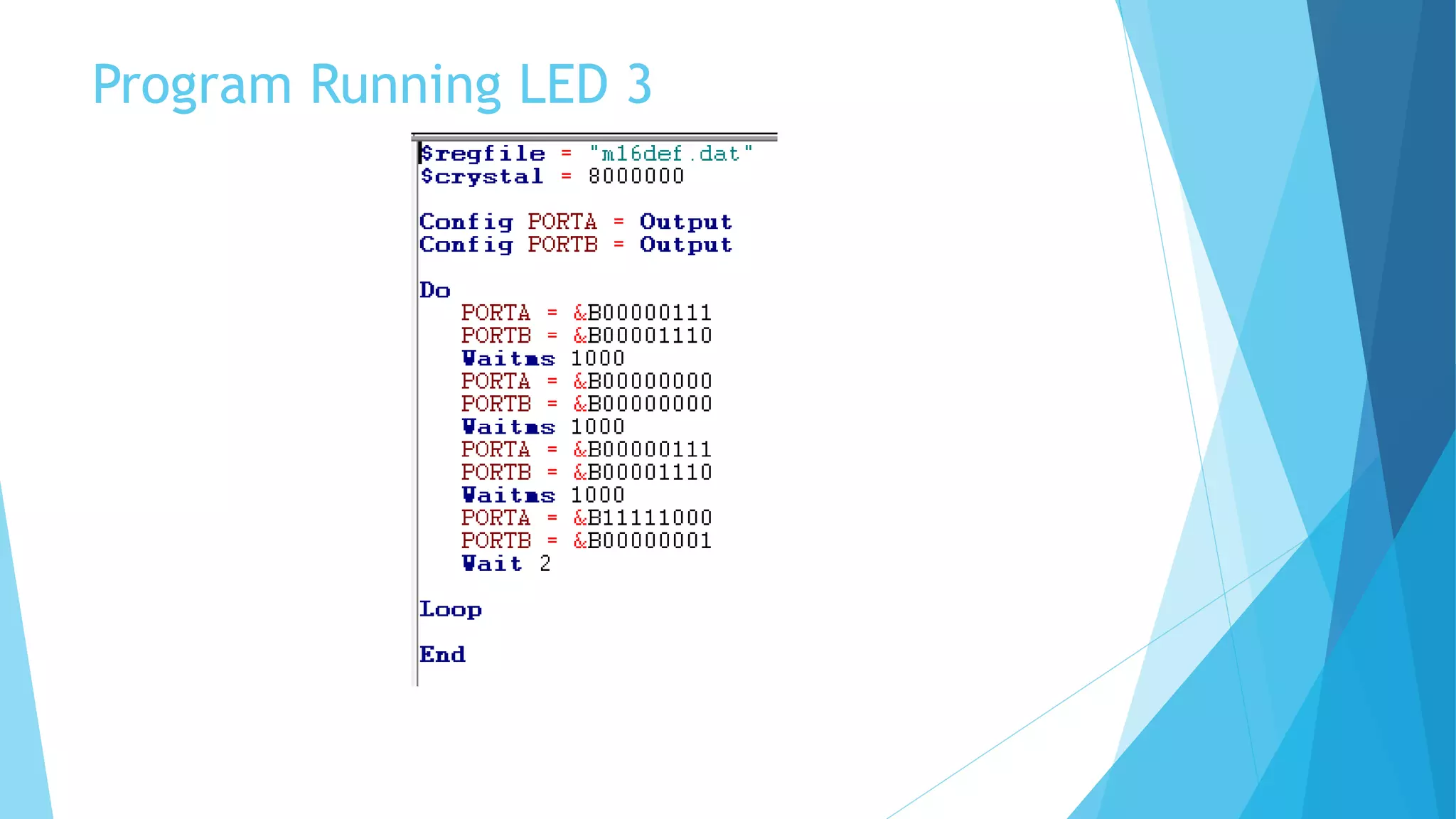 Program Running LED 3

$regfile = "m16def.dat"
$crystal = 8000000

Config PORTA = Output
Config PORTB = Output

Do
PORTA = &B00000111
PORTB = &B00001110
Waitms 1000
PORTA = &B00000000
PORTB = &B00000000
Waitms 1000
PORTA = &B00000111
PORTB = &B00001110
Waitms 1000
PORTA = &B11111000
PORTB = &B00000001
Wait 2

Loop

End